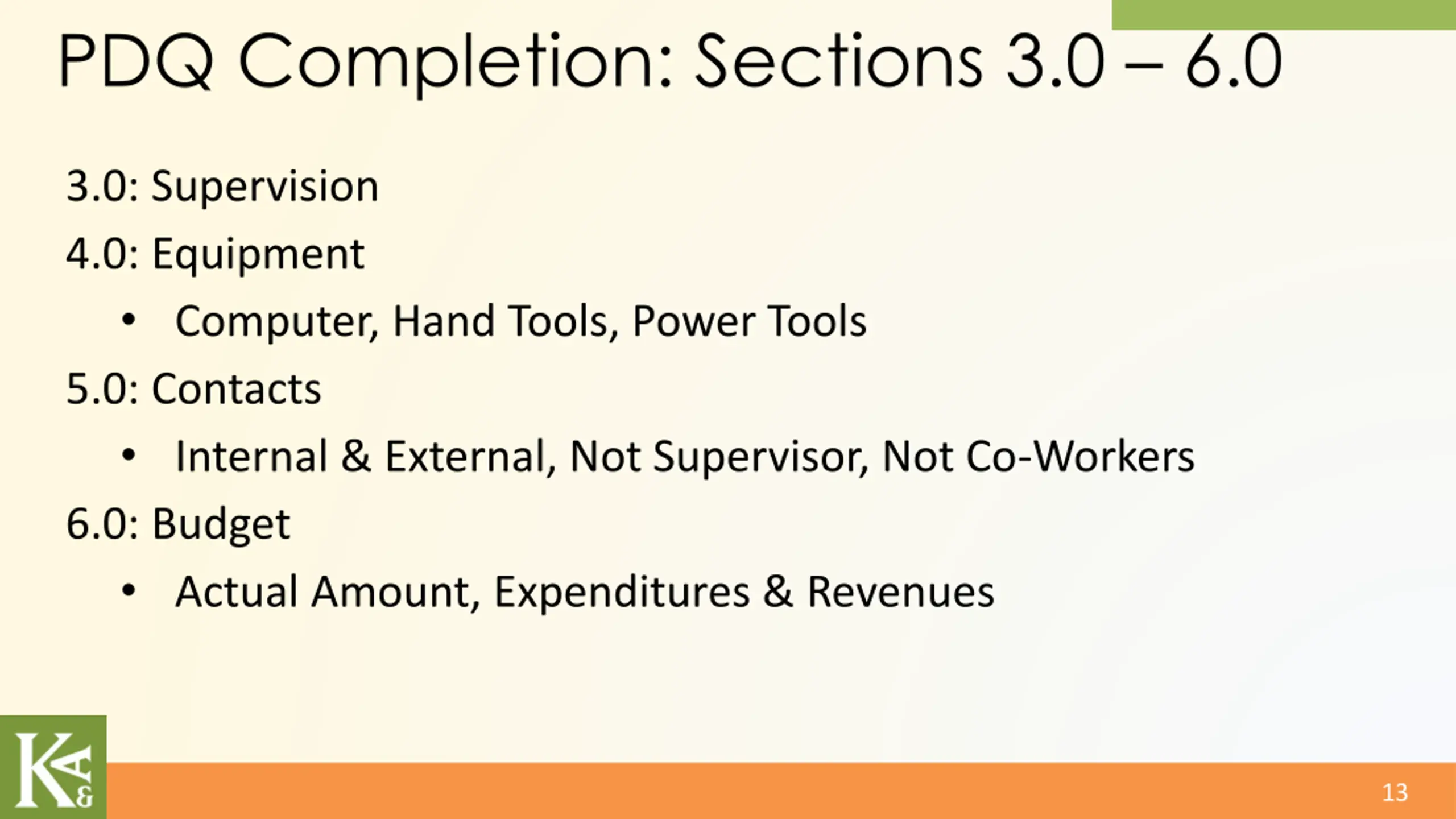 PDQ Completion: Sections 3.0 – 6.0

3.0: Supervision

4.0: Equipment

• Computer, Hand Tools, Power Tools

5.0: Contacts

• Internal & External, Not Supervisor, Not Co-Workers

6.0: Budget

• Actual Amount, Expenditures & Revenues

K&A

13